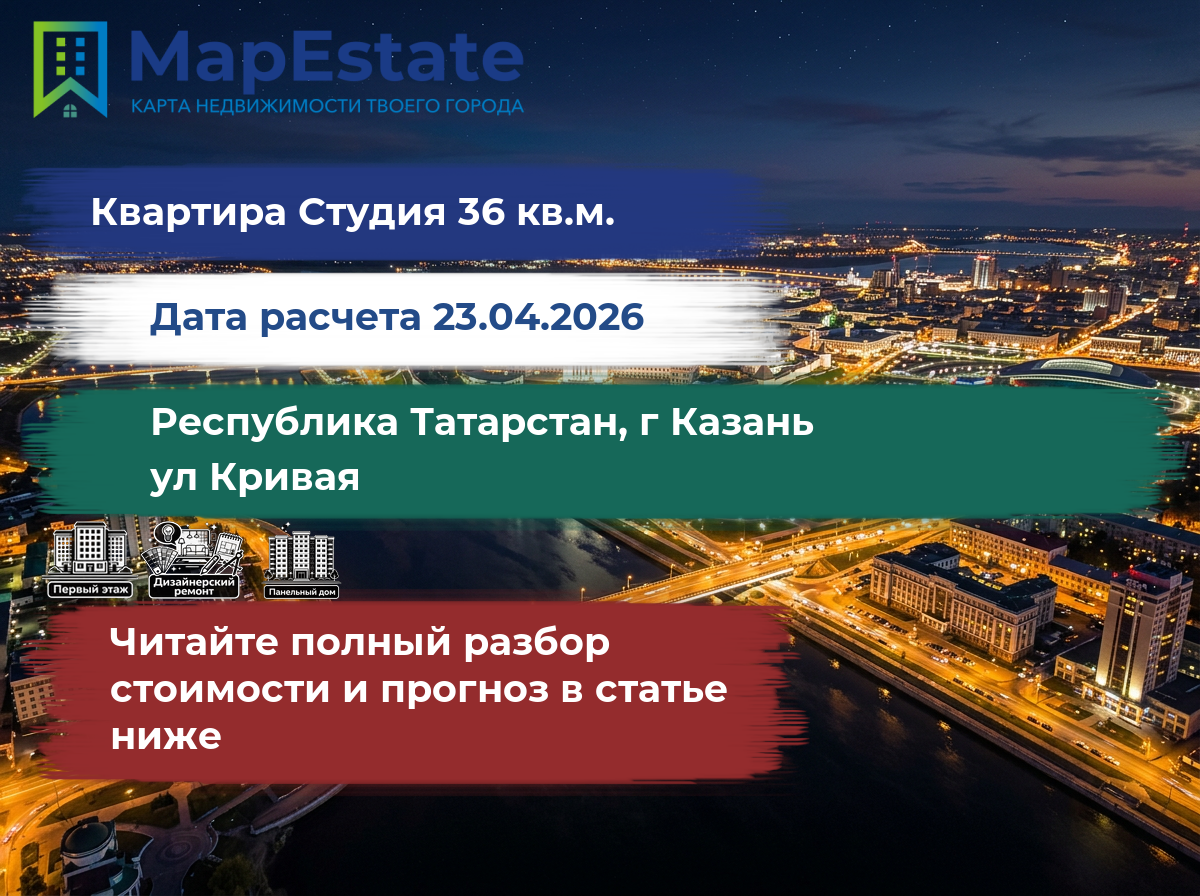 MapEstate
КАРТА НЕДВИЖИМОСТИ ТВОЕГО ГОРОДА

Квартира Студия 36 кв.м.

Дата расчета 23.04.2026

Республика Татарстан, г Казань ул Кривая

Первый этаж

Дизайнерский ремонт

Панельный дом

Читайте полный разбор стоимости и прогноз в статье ниже